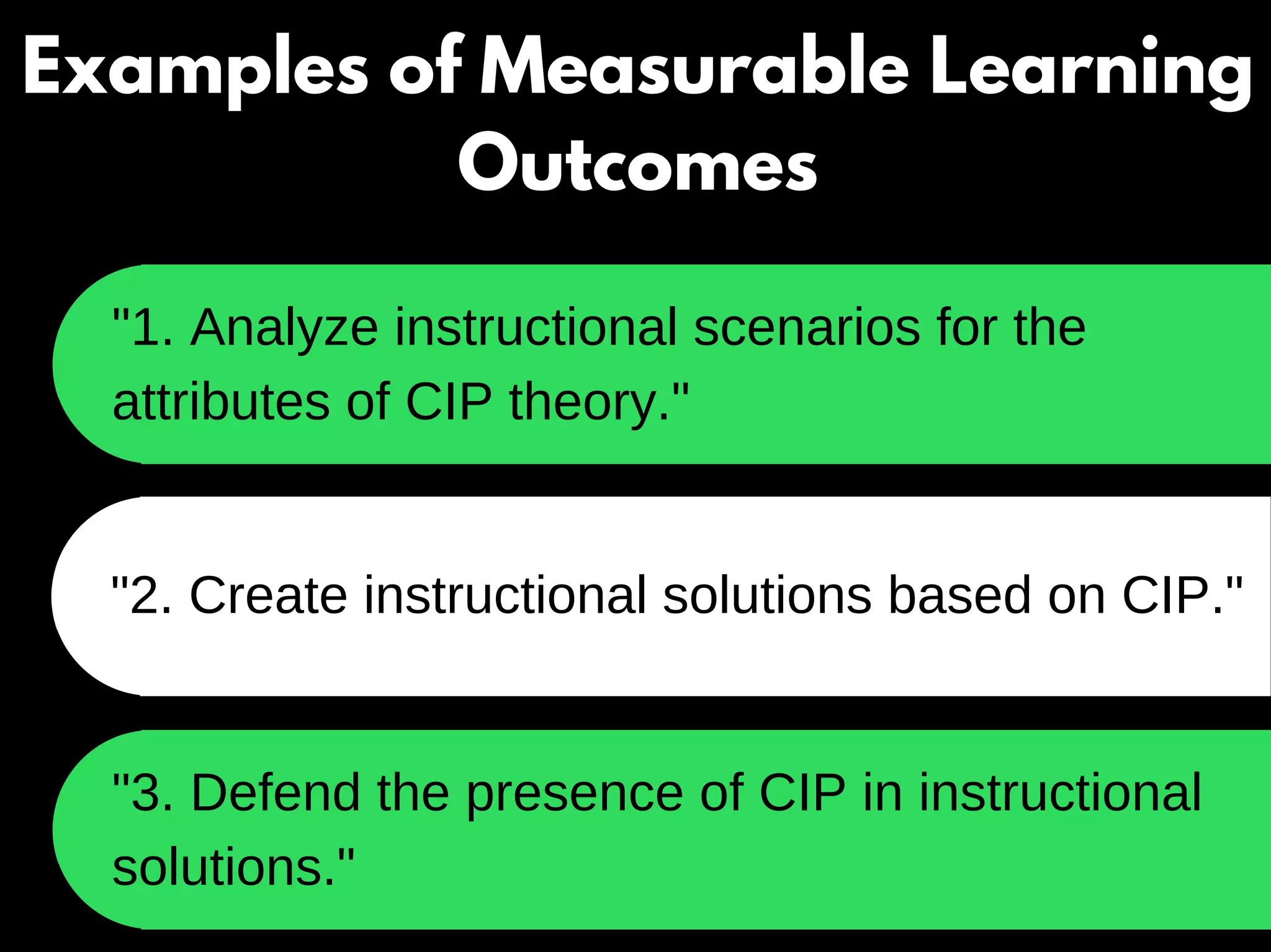 Examples of Measurable Learning Outcomes

"1. Analyze instructional scenarios for the attributes of CIP theory."

"2. Create instructional solutions based on CIP."

"3. Defend the presence of CIP in instructional solutions."